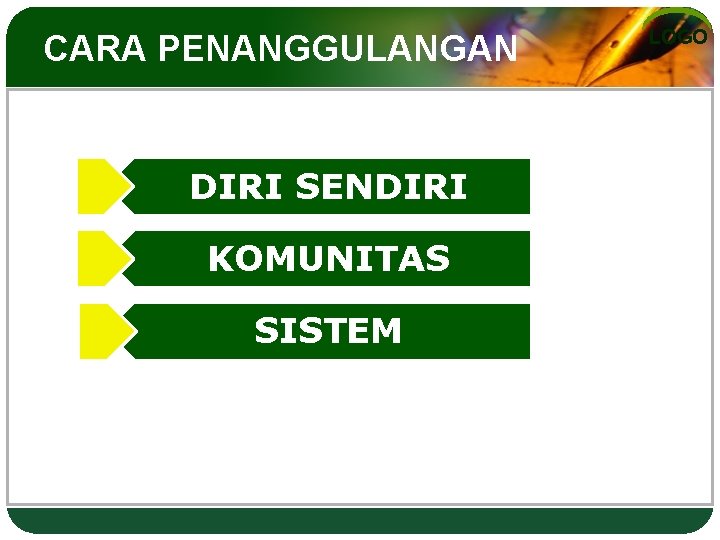 CARA PENANGGULANGAN

LOGO

DIRI SENDIRI

KOMUNITAS

SISTEM